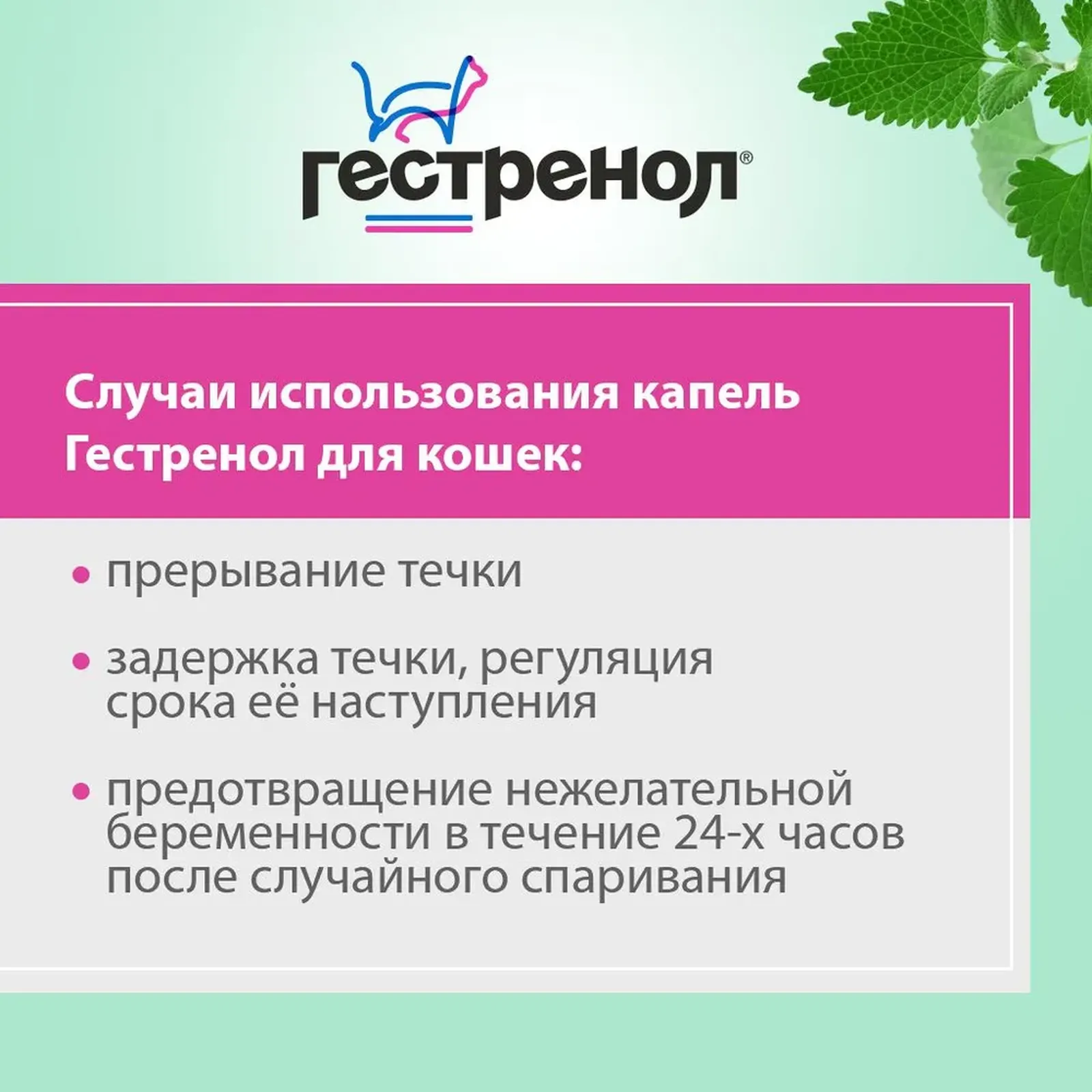 гестренол®

Случаи использования капель Гестренол для кошек:

• прерывание течки

• задержка течки, регуляция срока её наступления

• предотвращение нежелательной беременности в течение 24-х часов после случайного спаривания